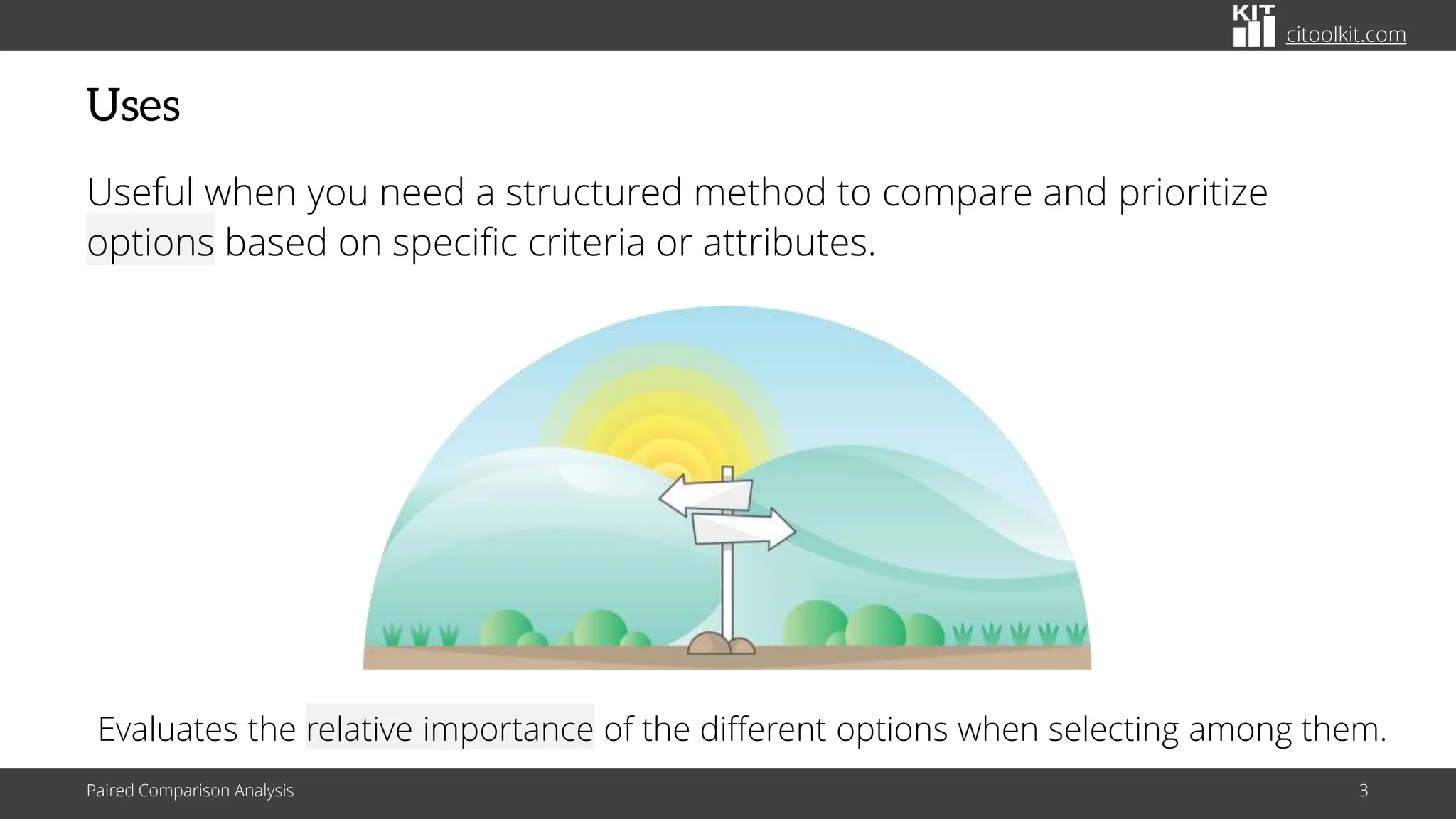 KIT citoolkit.com

Uses

Useful when you need a structured method to compare and prioritize options based on specific criteria or attributes.

Evaluates the relative importance of the different options when selecting among them.

Paired Comparison Analysis

3